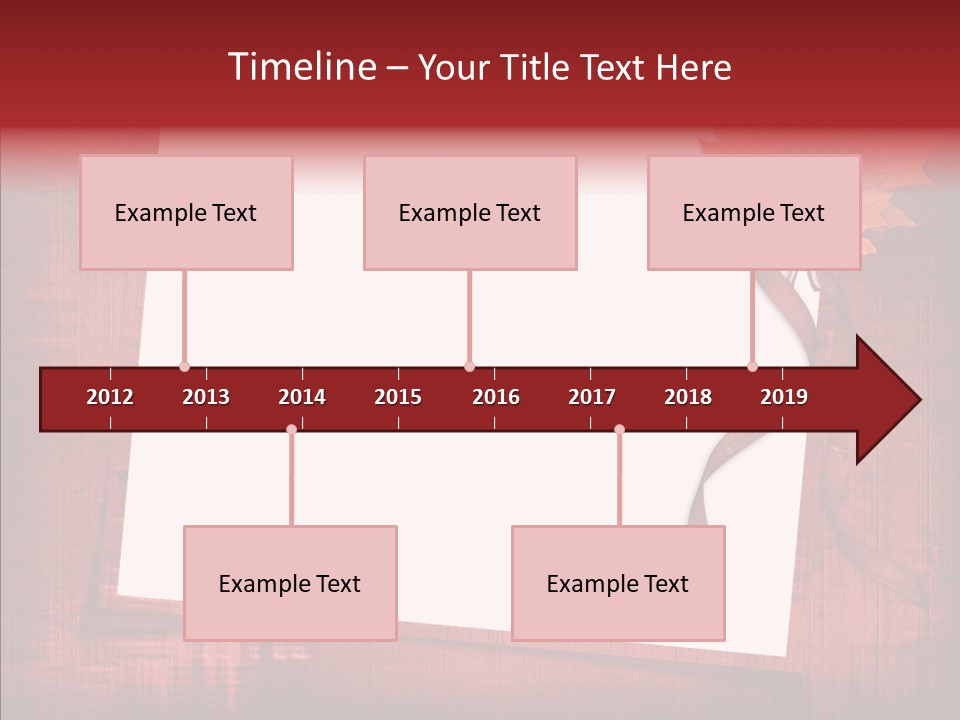 Timeline – Your Title Text Here

Example Text

Example Text

Example Text

2012 2013 2014 2015 2016 2017 2018 2019

Example Text

Example Text